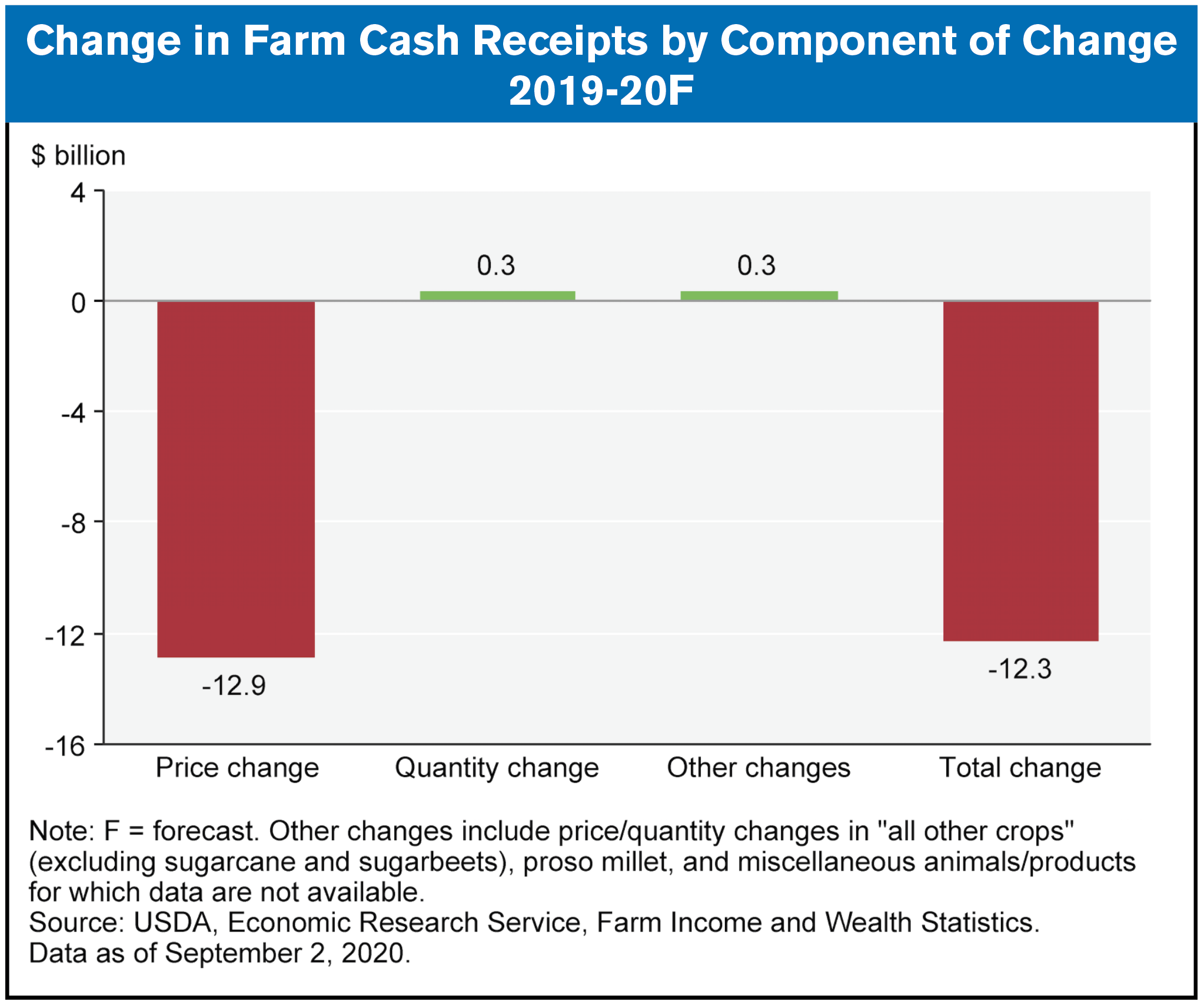 Change in Farm Cash Receipts by Component of Change
2019-20F

$ billion

4
0
-4
-8
-12
-16

0.3
0.3
-12.9
-12.3

Price change
Quantity change
Other changes
Total change

Note: F = forecast. Other changes include price/quantity changes in "all other crops" (excluding sugarcane and sugarbeets), proso millet, and miscellaneous animals/products for which data are not available.
Source: USDA, Economic Research Service, Farm Income and Wealth Statistics.
Data as of September 2, 2020.